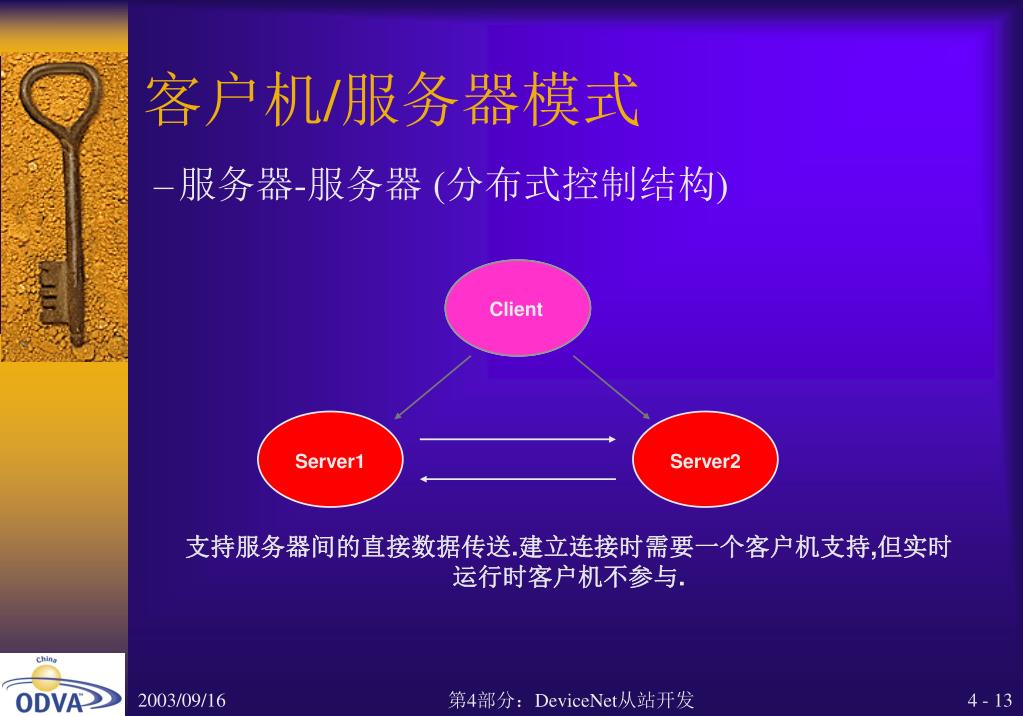 客户机/服务器模式

–服务器-服务器 (分布式控制结构)

Client

Server1

Server2

支持服务器间的直接数据传送.建立连接时需要一个客户机支持,但实时运行时客户机不参与.

China
ODVA

2003/09/16

第4部分：DeviceNet从站开发

4 - 13